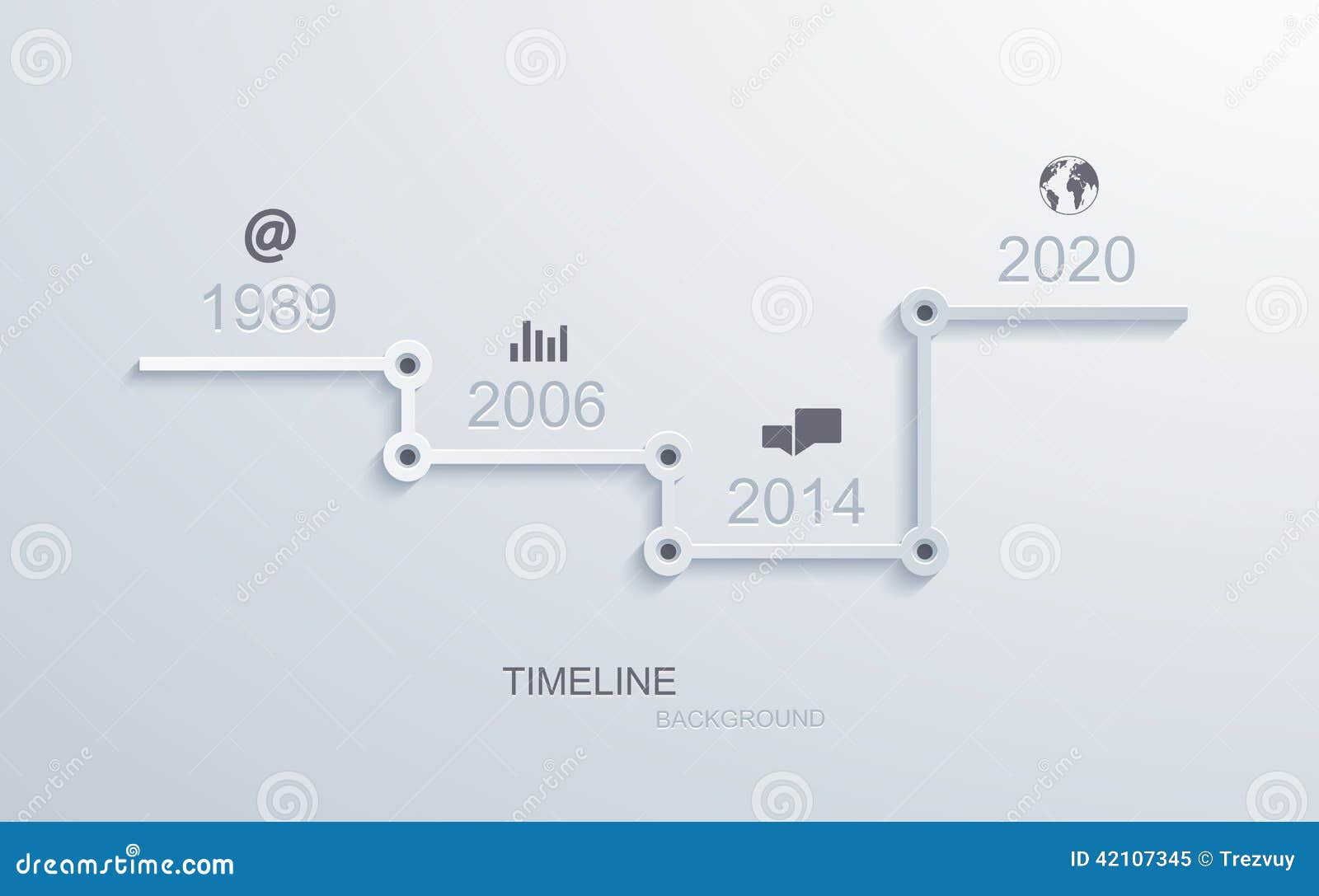 @

1989

2006

2014

2020

TIMELINE

BACKGROUND

dreamstime.com

ID 42107345 © Trezvuy